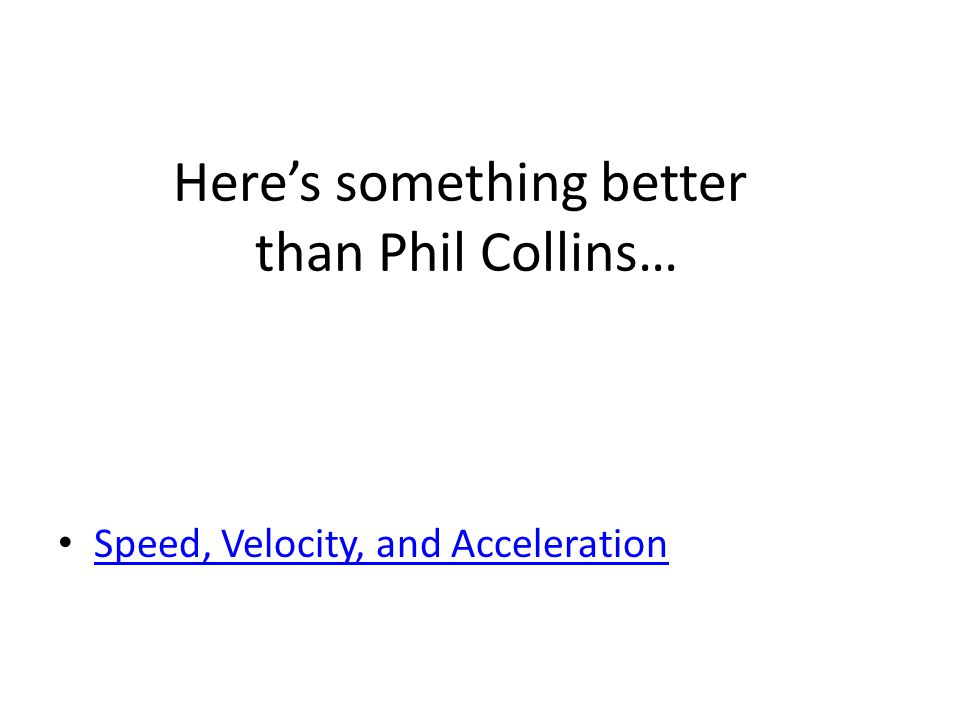 Here’s something better than Phil Collins…

• Speed, Velocity, and Acceleration